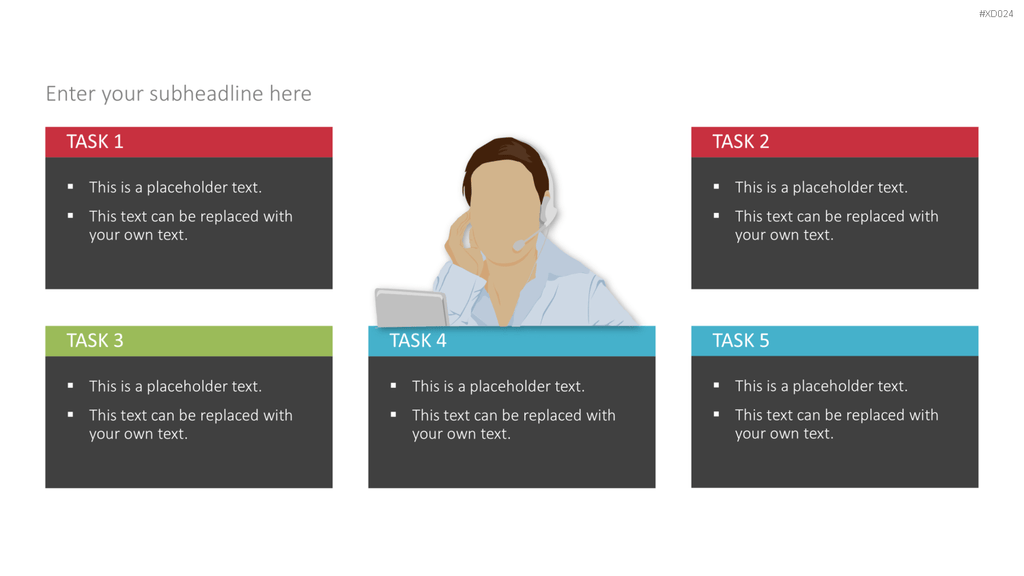 #XD024

Enter your subheadline here

TASK 1

▪ This is a placeholder text.

▪ This text can be replaced with your own text.

TASK 2

▪ This is a placeholder text.

▪ This text can be replaced with your own text.

TASK 3

▪ This is a placeholder text.

▪ This text can be replaced with your own text.

TASK 4

▪ This is a placeholder text.

▪ This text can be replaced with your own text.

TASK 5

▪ This is a placeholder text.

▪ This text can be replaced with your own text.